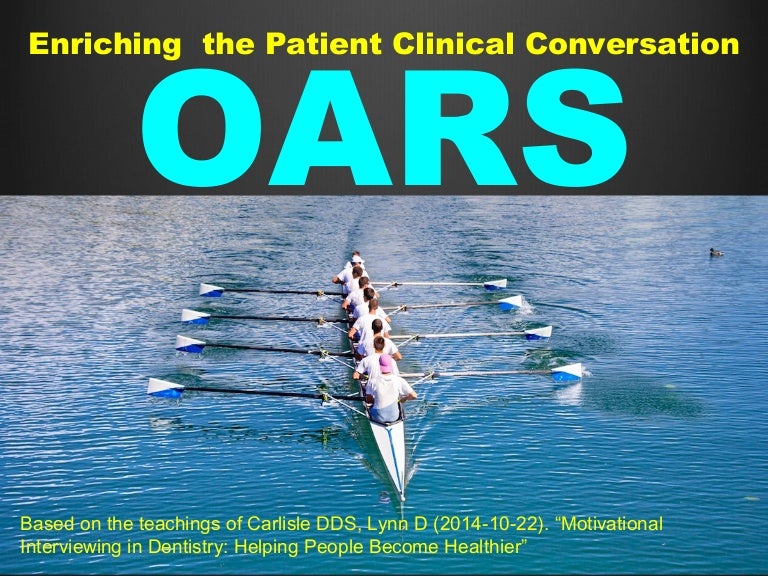 Enriching the Patient Clinical Conversation

OARS

Based on the teachings of Carlisle DDS, Lynn D (2014-10-22). “Motivational Interviewing in Dentistry: Helping People Become Healthier”